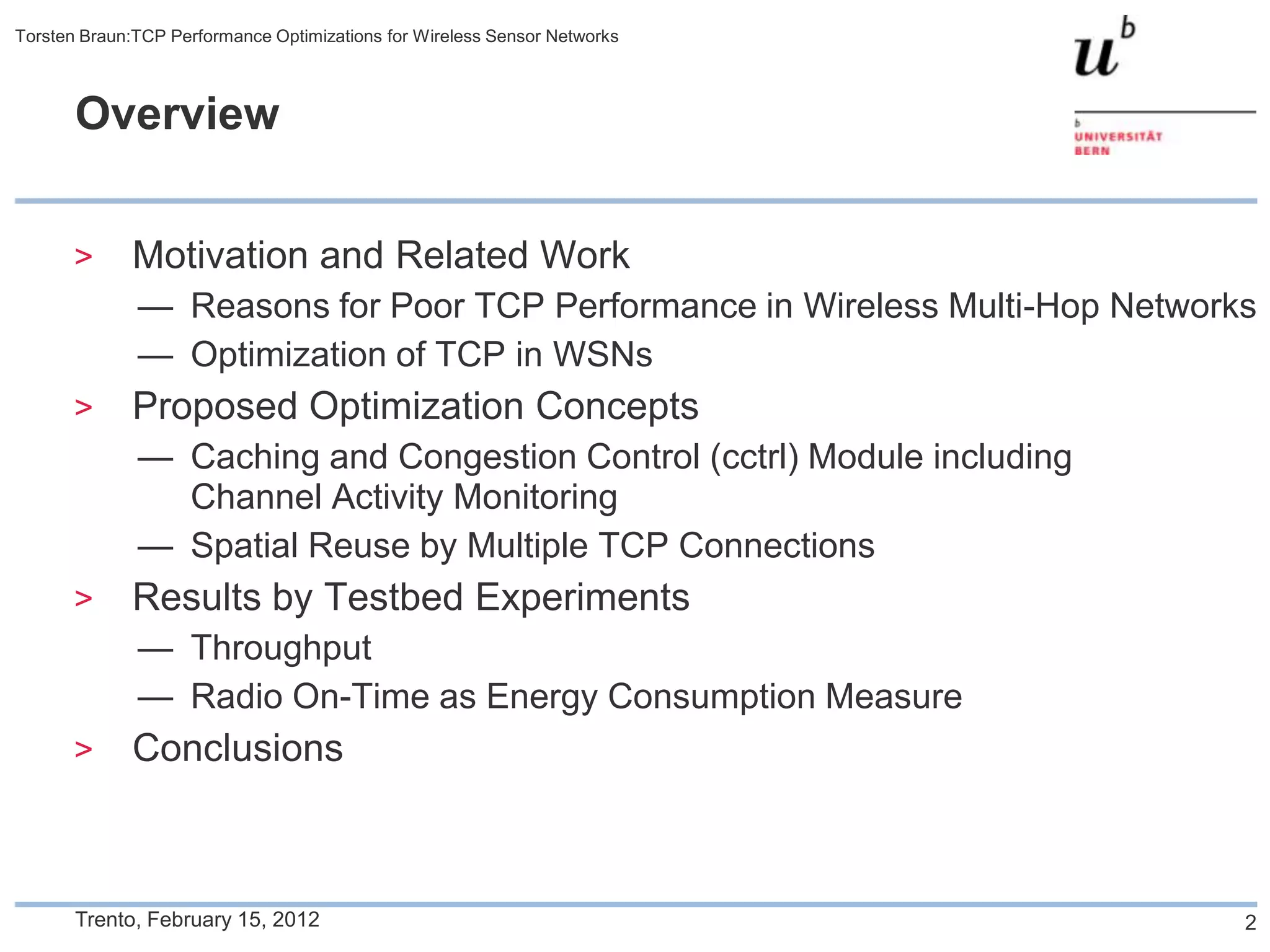 Torsten Braun:TCP Performance Optimizations for Wireless Sensor Networks

$u^b$

b
UNIVERSITÄT
BERN

Overview

> Motivation and Related Work
— Reasons for Poor TCP Performance in Wireless Multi-Hop Networks
— Optimization of TCP in WSNs

> Proposed Optimization Concepts
— Caching and Congestion Control (cctrl) Module including Channel Activity Monitoring
— Spatial Reuse by Multiple TCP Connections

> Results by Testbed Experiments
— Throughput
— Radio On-Time as Energy Consumption Measure

> Conclusions

Trento, February 15, 2012

2